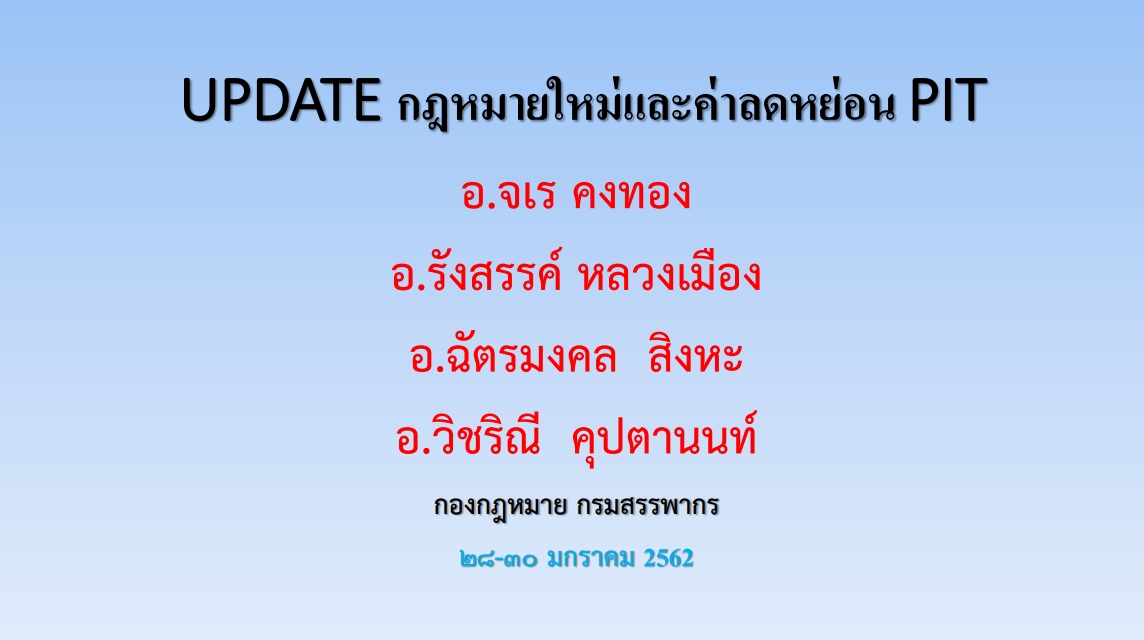 UPDATE กฎหมายใหม่และค่าลดหย่อน PIT

อ.จเร คงทอง

อ.รังสรรค์ หลวงเมือง

อ.ฉัตรมงคล สิงหะ

อ.วิชริณี คุปตานนท์

กองกฎหมาย กรมสรรพากร

๒๘-๓๐ มกราคม 2562